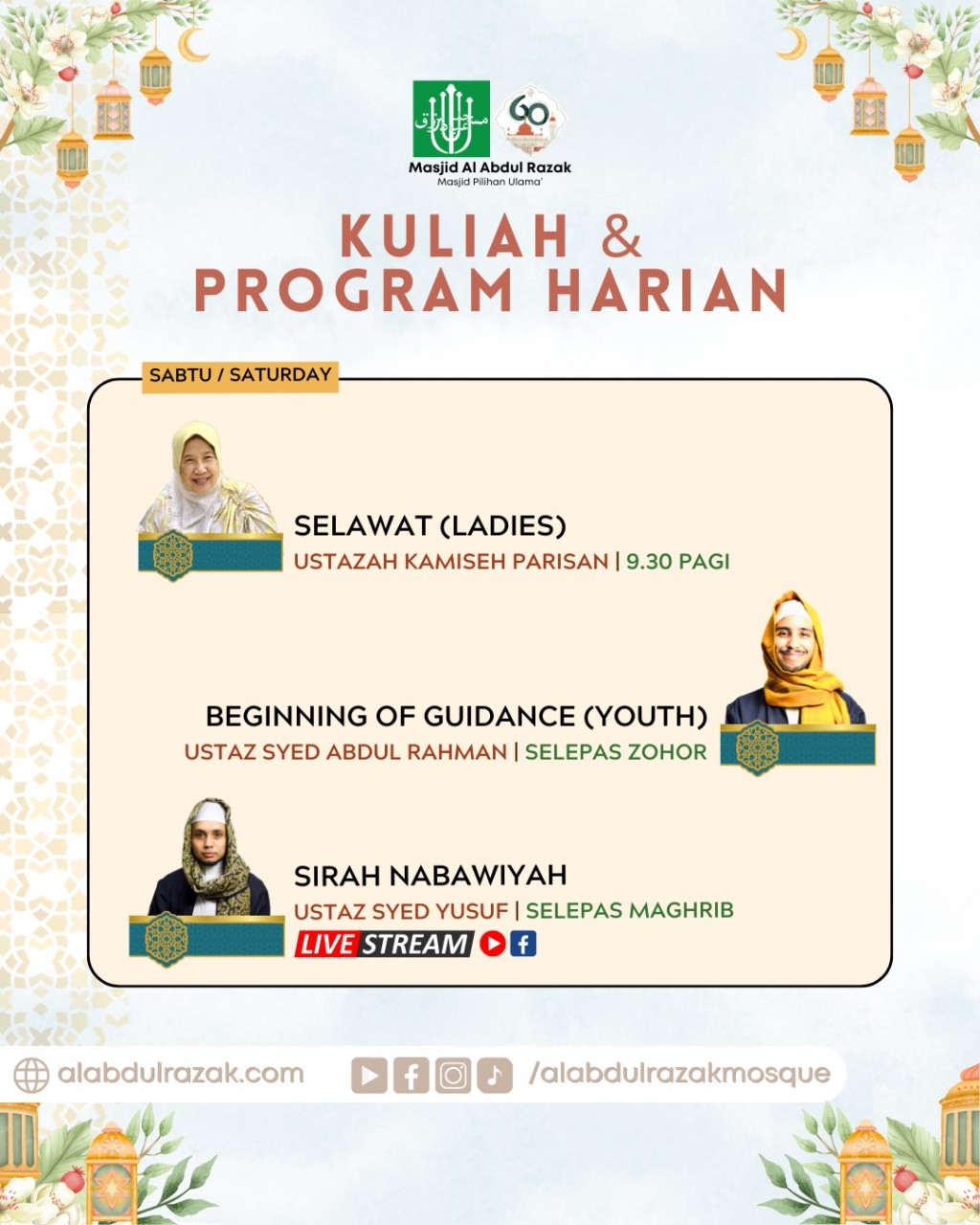 60

Masjid Al Abdul Razak
Masjid Pilihan Ulama'

KULIAH & PROGRAM HARIAN

SABTU / SATURDAY

SELAWAT (LADIES)
USTAZAH KAMISEH PARISAN | 9.30 PAGI

BEGINNING OF GUIDANCE (YOUTH)
USTAZ SYED ABDUL RAHMAN | SELEPAS ZOHOR

SIRAH NABAWIYAH
USTAZ SYED YUSUF | SELEPAS MAGHRIB
LIVE STREAM

alabdulrazak.com
/alabdulrazakmosque